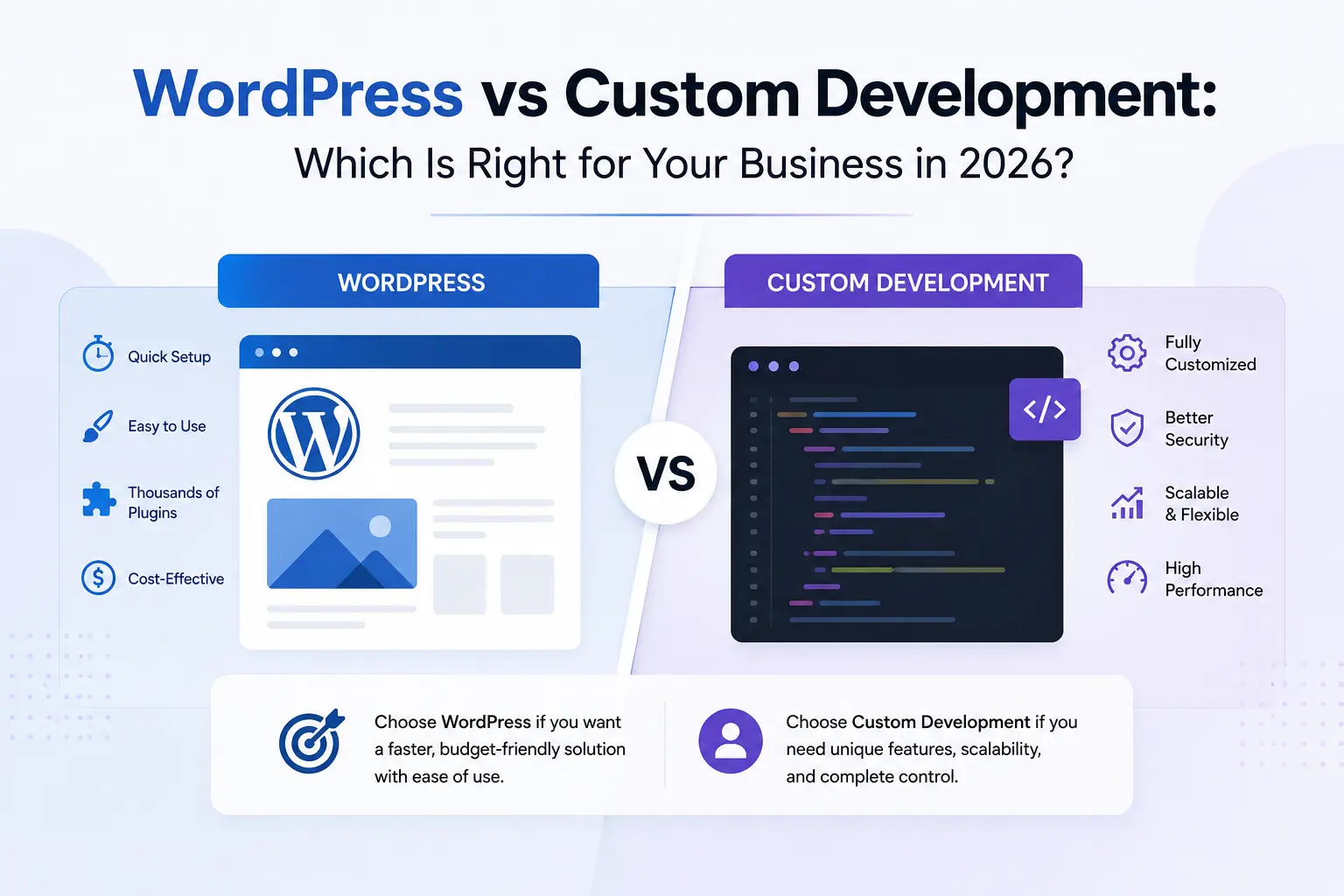 WordPress vs Custom Development:
Which Is Right for Your Business in 2026?

WORDPRESS

Quick Setup

Easy to Use

Thousands of Plugins

Cost-Effective

VS

CUSTOM DEVELOPMENT

</>

Fully Customized

Better Security

Scalable & Flexible

High Performance

Choose WordPress if you want a faster, budget-friendly solution with ease of use.

Choose Custom Development if you need unique features, scalability, and complete control.